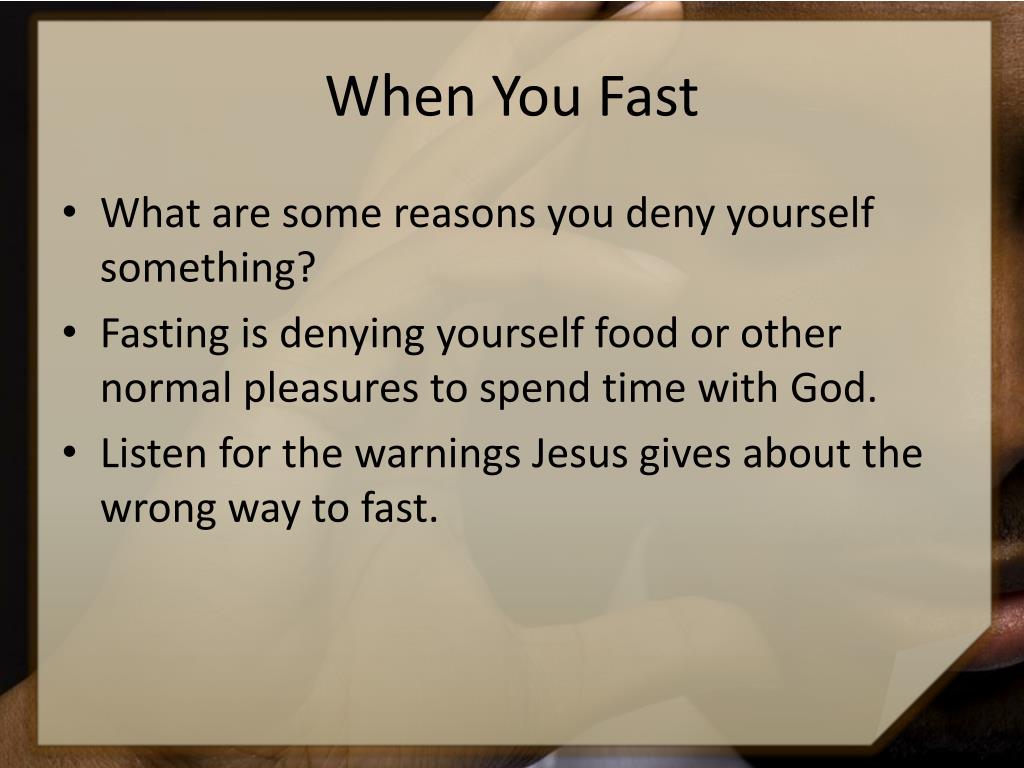 When You Fast

• What are some reasons you deny yourself something?
• Fasting is denying yourself food or other normal pleasures to spend time with God.
• Listen for the warnings Jesus gives about the wrong way to fast.